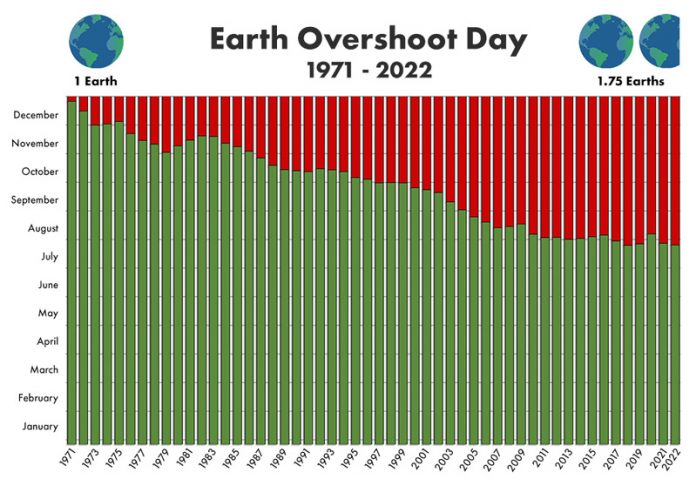 Earth Overshoot Day
1971 - 2022

1 Earth

1.75 Earths

December
November
October
September
August
July
June
May
April
March
February
January

1971
1973
1975
1977
1979
1981
1983
1985
1987
1989
1991
1993
1995
1997
1999
2001
2003
2005
2007
2009
2011
2013
2015
2017
2019
2021
2022